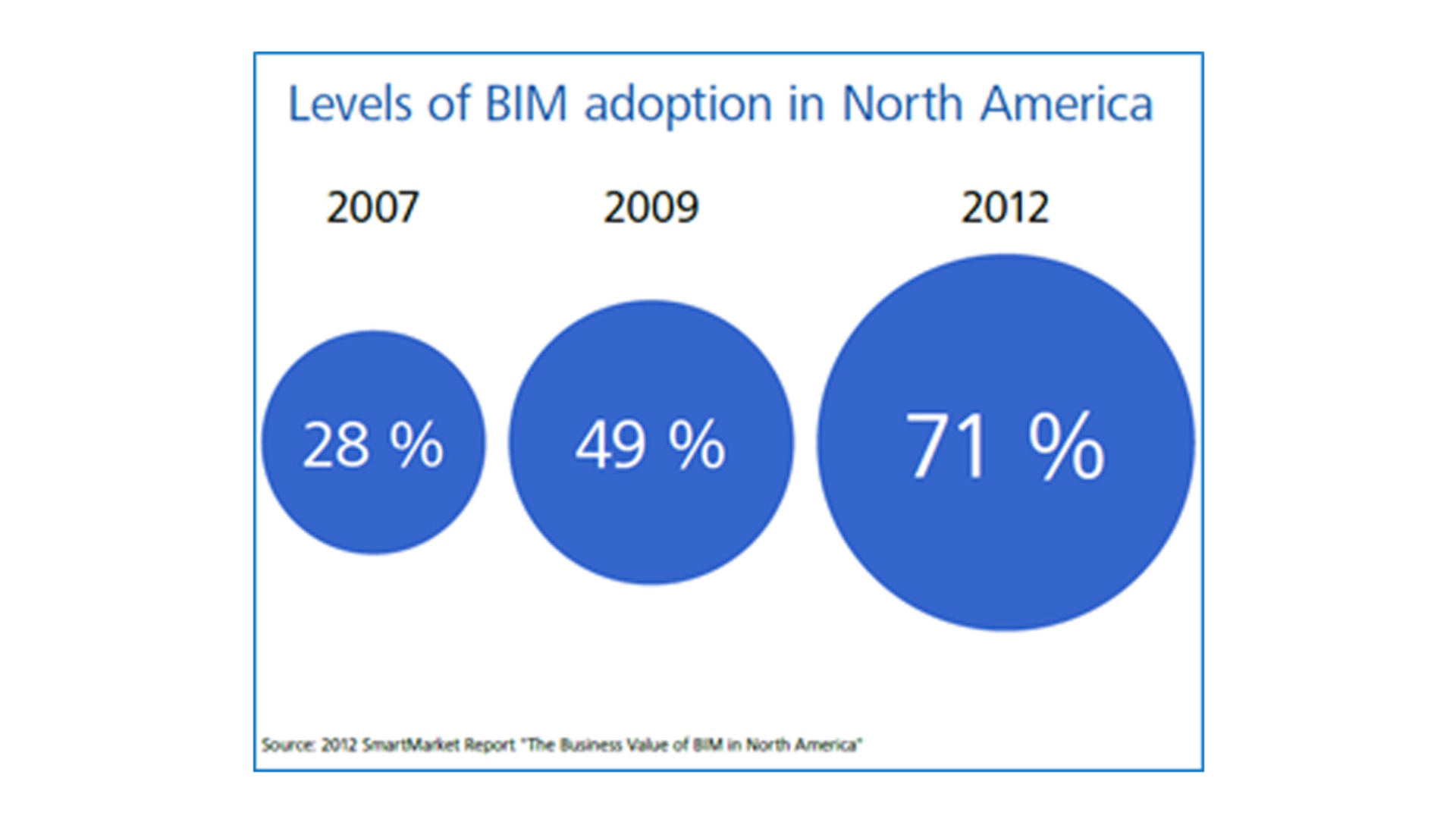 Levels of BIM adoption in North America

2007

2009

2012

28 %

49 %

71 %

Source: 2012 SmartMarket Report "The Business Value of BIM in North America"